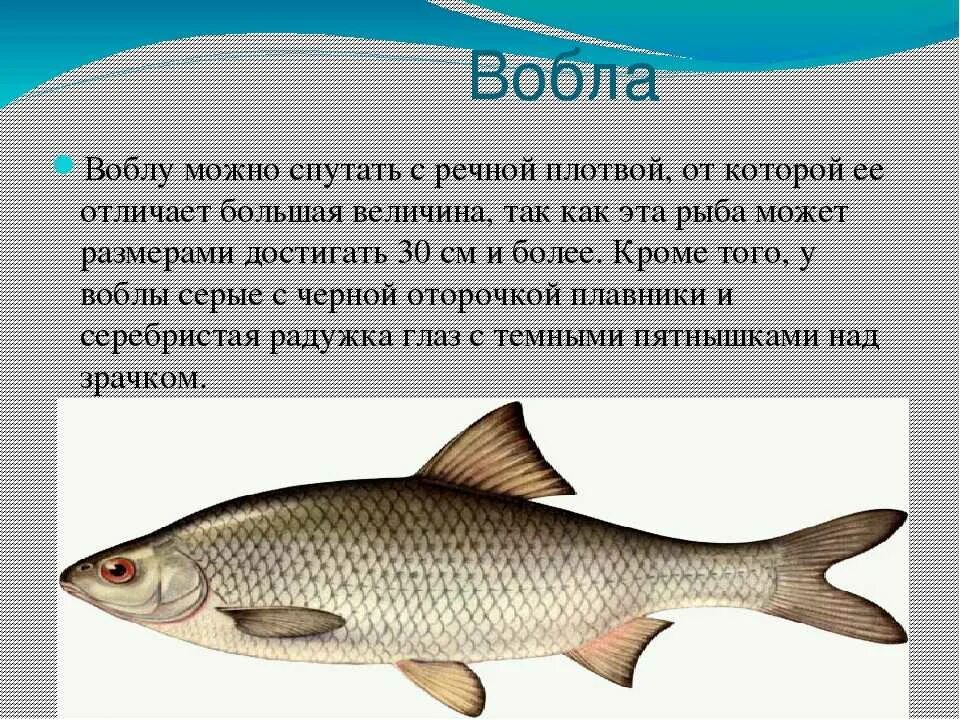 Вобла

Воблу можно спутать с речной плотвой, от которой ее отличает большая величина, так как эта рыба может размерами достигать 30 см и более. Кроме того, у воблы серые с черной оторочкой плавники и серебристая радужка глаз с темными пятнышками над зрачком.